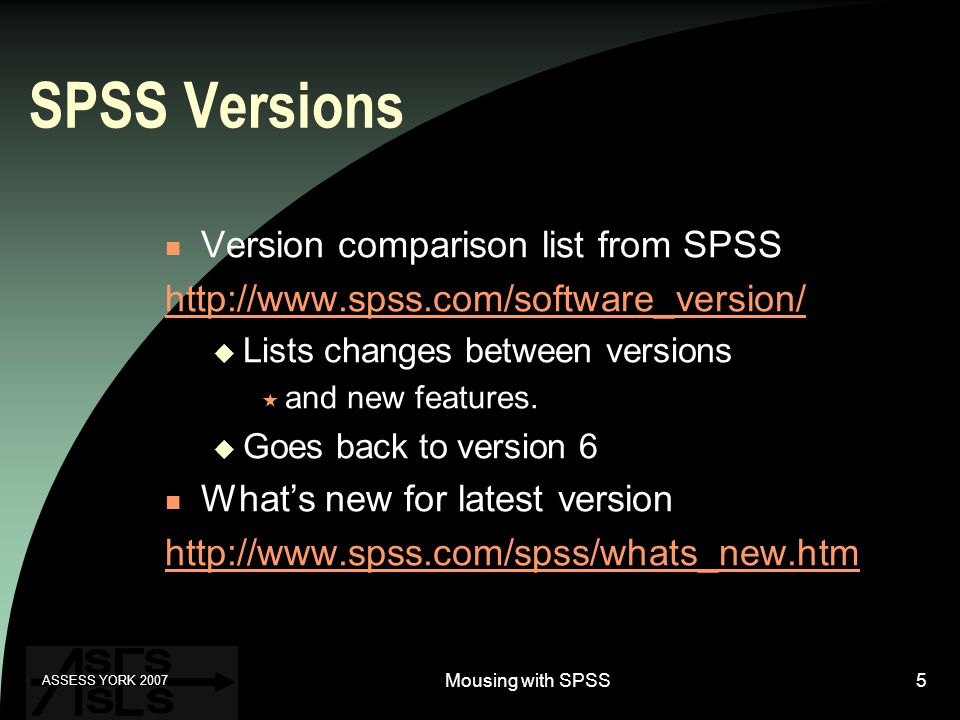 SPSS Versions

Version comparison list from SPSS
http://www.spss.com/software_version/

Lists changes between versions

and new features.

Goes back to version 6

What's new for latest version
http://www.spss.com/spss/whats_new.htm

ASSESS YORK 2007

Mousing with SPSS

5